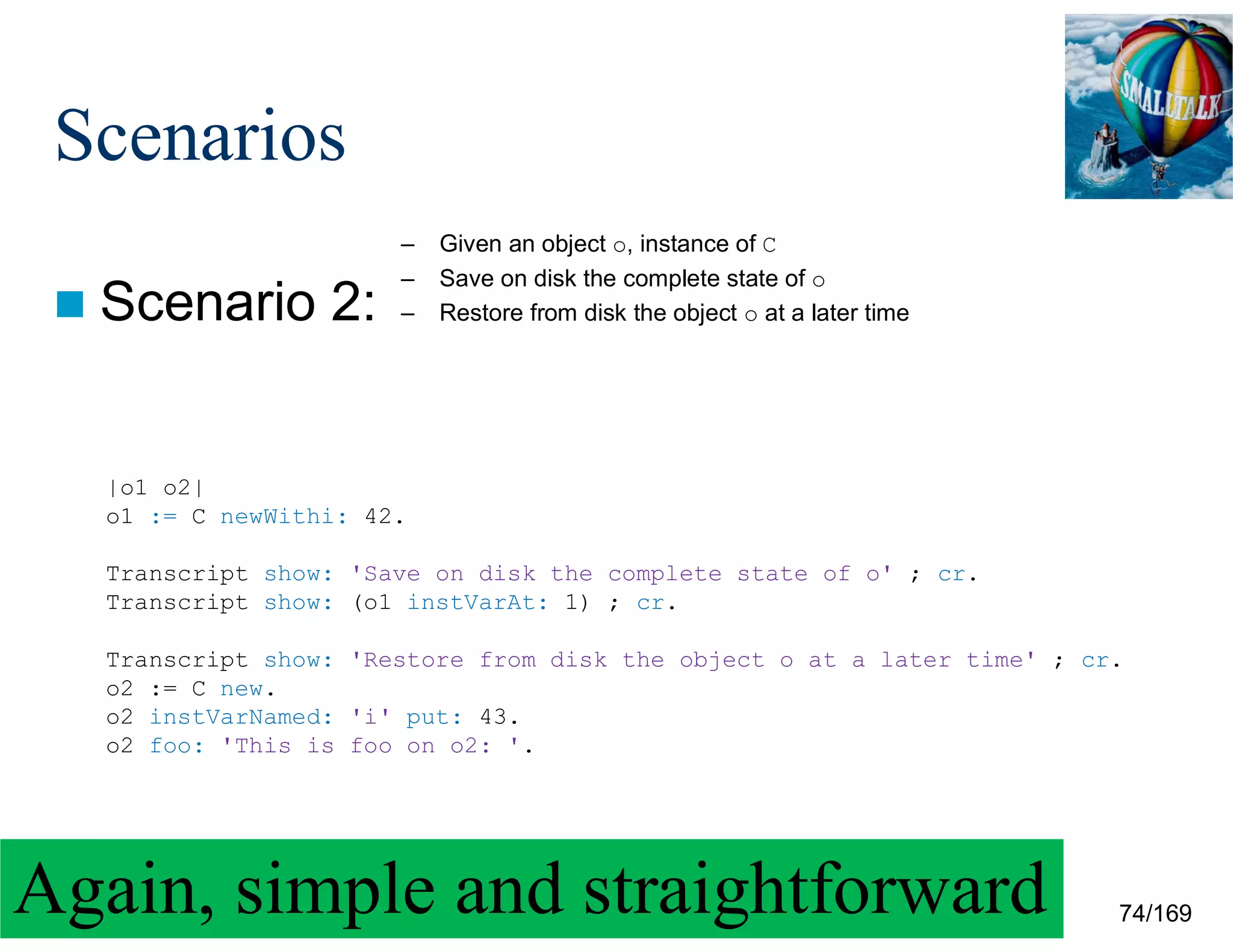 Scenarios

SMALLTALK

Scenario 2:
– Given an object o, instance of C
– Save on disk the complete state of o
– Restore from disk the object o at a later time

|o1 o2|
o1 := C newWithi: 42.

Transcript show: 'Save on disk the complete state of o' ; cr.
Transcript show: (o1 instVarAt: 1) ; cr.

Transcript show: 'Restore from disk the object o at a later time' ; cr.
o2 := C new.
o2 instVarNamed: 'i' put: 43.
o2 foo: 'This is foo on o2: '.

Again, simple and straightforward

74/169